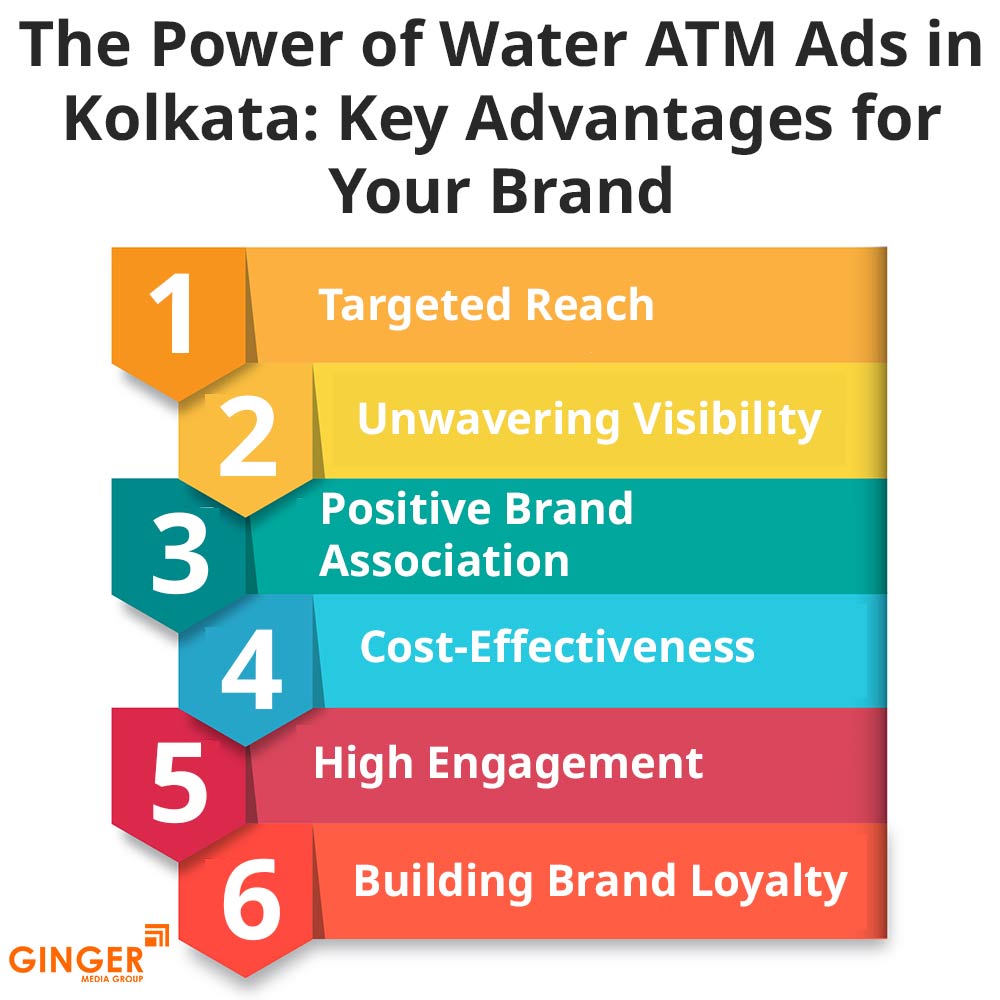 The Power of Water ATM Ads in Kolkata: Key Advantages for Your Brand

1 Targeted Reach

2 Unwavering Visibility

3 Positive Brand Association

4 Cost-Effectiveness

5 High Engagement

6 Building Brand Loyalty

GINGER MEDIA GROUP